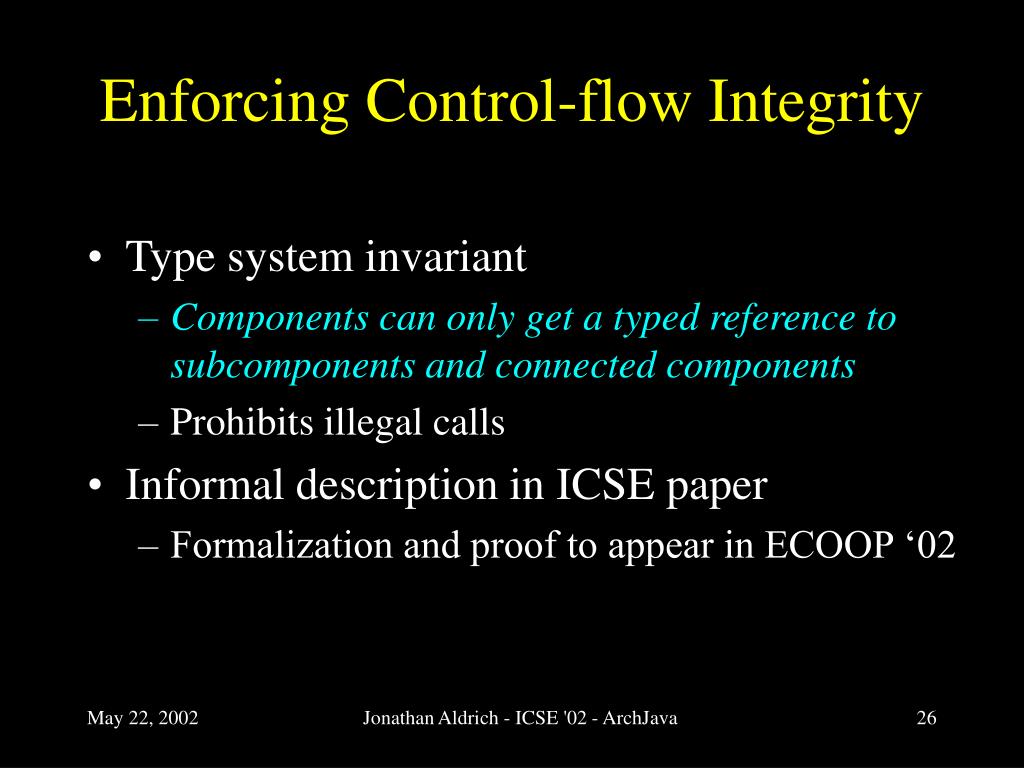 Enforcing Control-flow Integrity

• Type system invariant
– Components can only get a typed reference to subcomponents and connected components
– Prohibits illegal calls
• Informal description in ICSE paper
– Formalization and proof to appear in ECOOP ‘02

May 22, 2002

Jonathan Aldrich - ICSE '02 - ArchJava

26